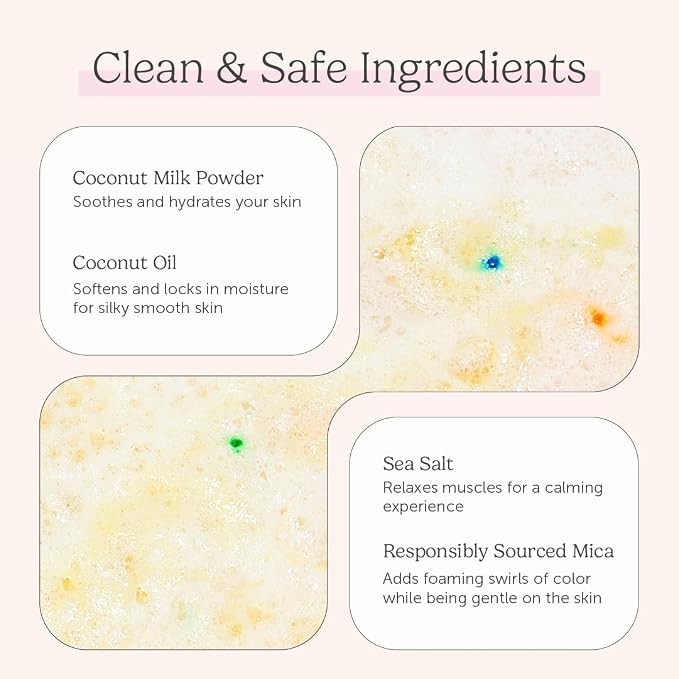 Clean & Safe Ingredients

Coconut Milk Powder
Soothes and hydrates your skin

Coconut Oil
Softens and locks in moisture for silky smooth skin

Sea Salt
Relaxes muscles for a calming experience

Responsibly Sourced Mica
Adds foaming swirls of color while being gentle on the skin